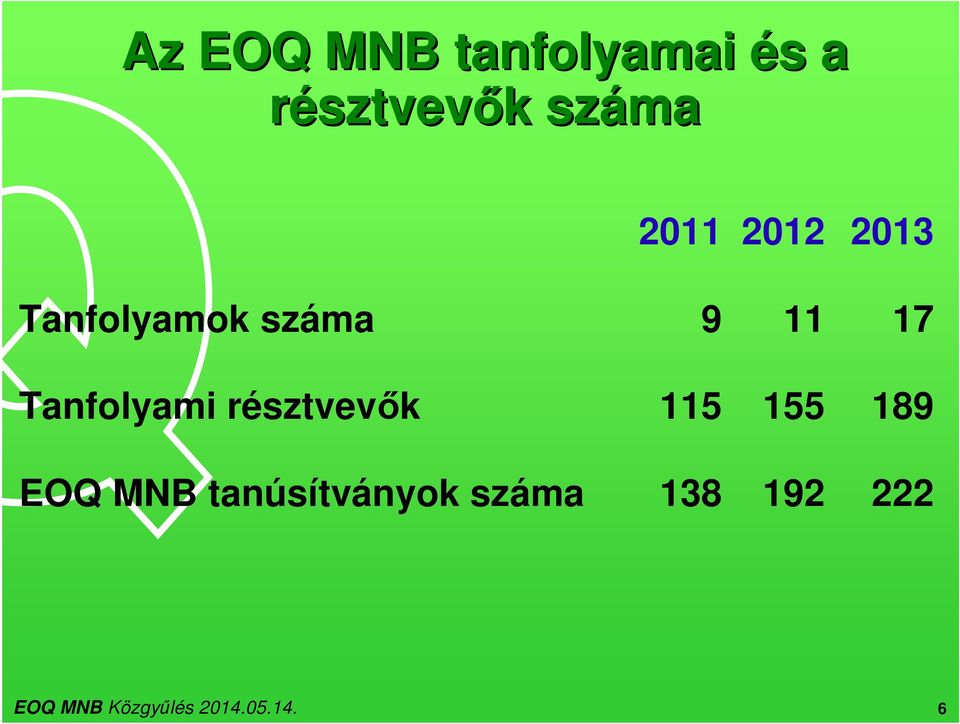 Az EOQ MNB tanfolyamai és a résztvevők száma

| | 2011 | 2012 | 2013 |
|---|---|---|---|
| Tanfolyamok száma | 9 | 11 | 17 |
| Tanfolyami résztvevők | 115 | 155 | 189 |
| EOQ MNB tanúsítványok száma | 138 | 192 | 222 |

EOQ MNB Közgyűlés 2014.05.14.

6